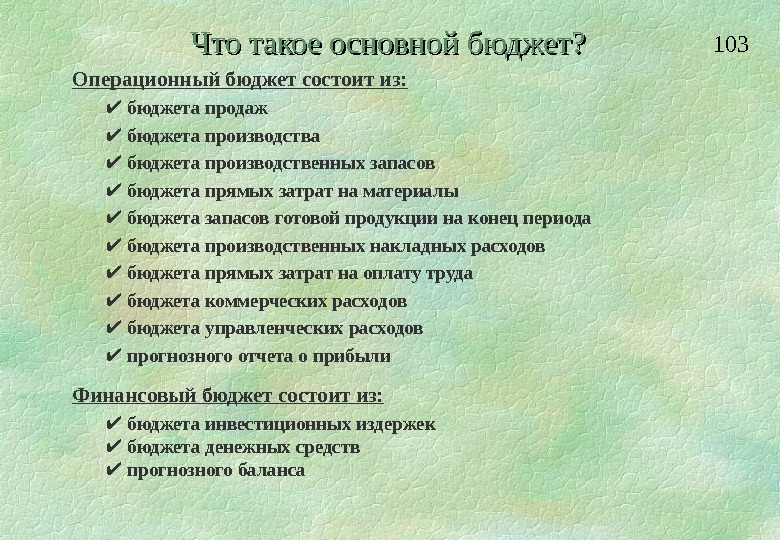 Что такое основной бюджет?

103

Операционный бюджет состоит из:

✔ бюджета продаж
✔ бюджета производства
✔ бюджета производственных запасов
✔ бюджета прямых затрат на материалы
✔ бюджета запасов готовой продукции на конец периода
✔ бюджета производственных накладных расходов
✔ бюджета прямых затрат на оплату труда
✔ бюджета коммерческих расходов
✔ бюджета управленческих расходов
✔ прогнозного отчета о прибыли

Финансовый бюджет состоит из:

✔ бюджета инвестиционных издержек
✔ бюджета денежных средств
✔ прогнозного баланса